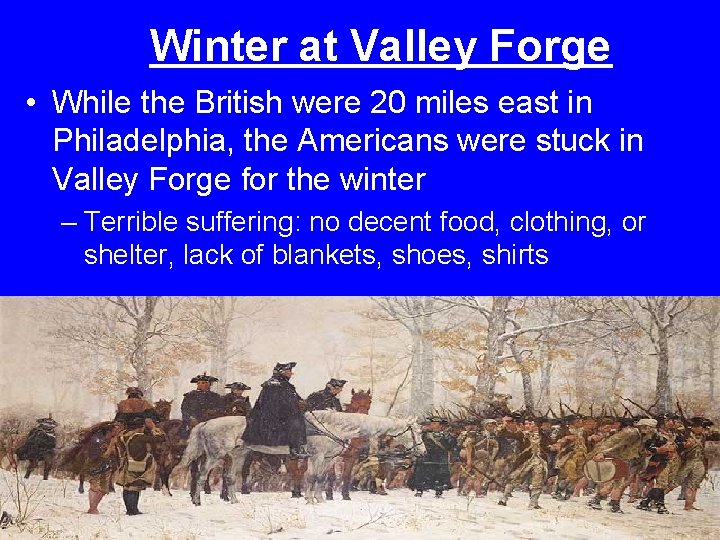 Winter at Valley Forge

• While the British were 20 miles east in Philadelphia, the Americans were stuck in Valley Forge for the winter

– Terrible suffering: no decent food, clothing, or shelter, lack of blankets, shoes, shirts